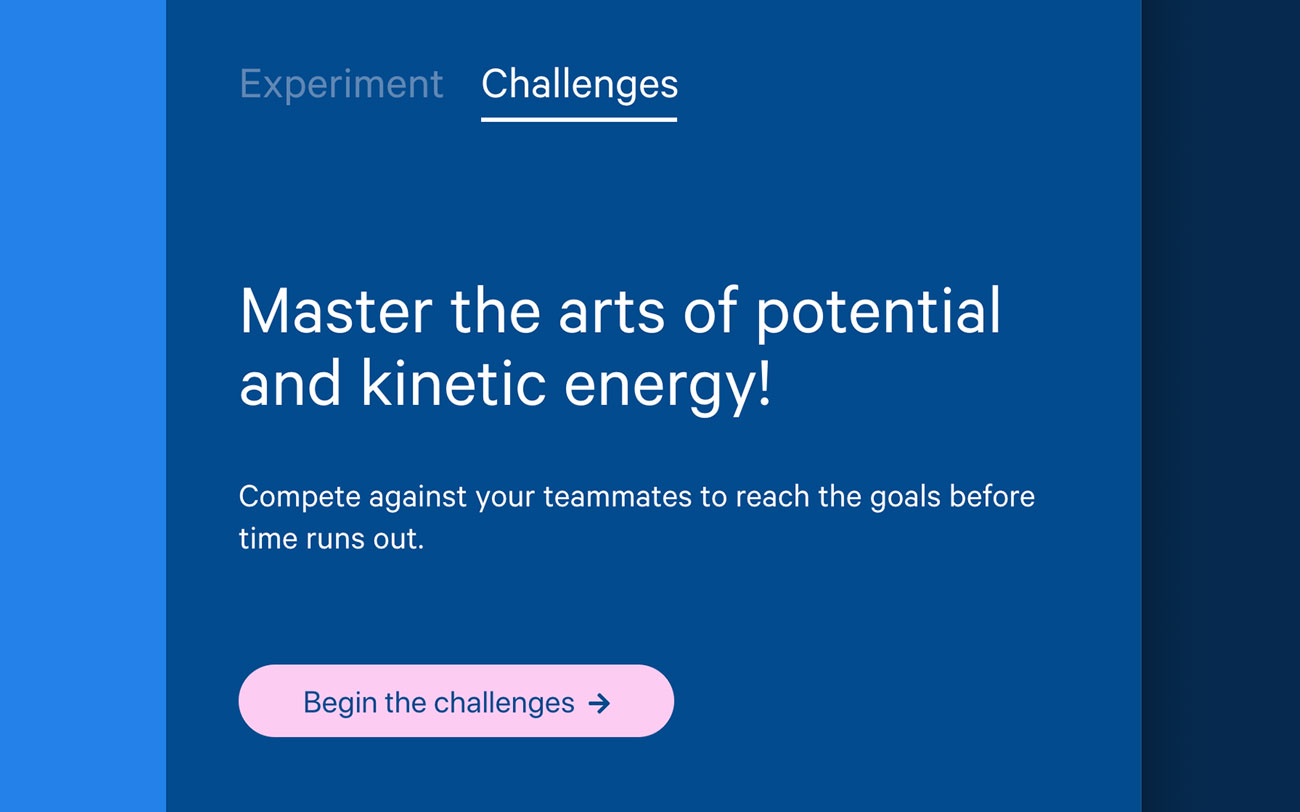 Experiment Challenges

Master the arts of potential and kinetic energy!

Compete against your teammates to reach the goals before time runs out.

Begin the challenges →